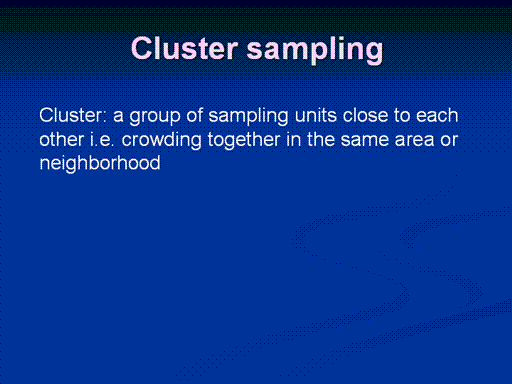 Cluster sampling

Cluster: a group of sampling units close to each other i.e. crowding together in the same area or neighborhood